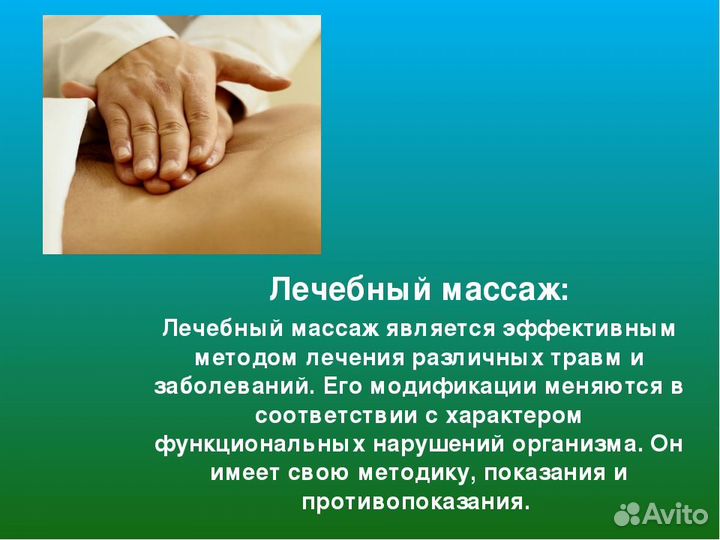 Лечебный массаж:

Лечебный массаж является эффективным методом лечения различных травм и заболеваний. Его модификации меняются в соответствии с характером функциональных нарушений организма. Он имеет свою методику, показания и противопоказания.

Avito